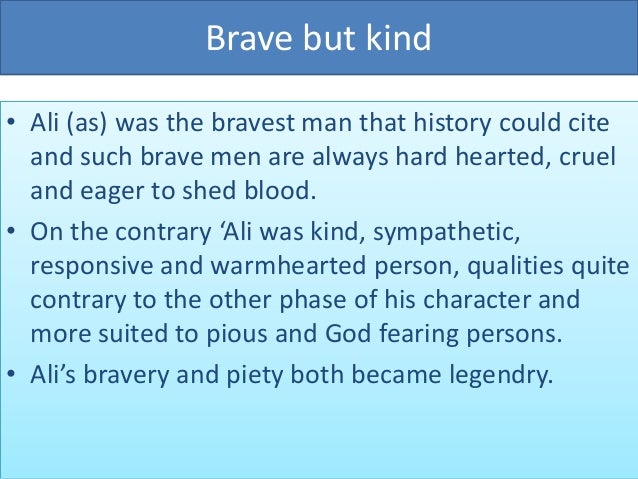 Brave but kind

• Ali (as) was the bravest man that history could cite and such brave men are always hard hearted, cruel and eager to shed blood.
• On the contrary ‘Ali was kind, sympathetic, responsive and warmhearted person, qualities quite contrary to the other phase of his character and more suited to pious and God fearing persons.
• Ali’s bravery and piety both became legendry.